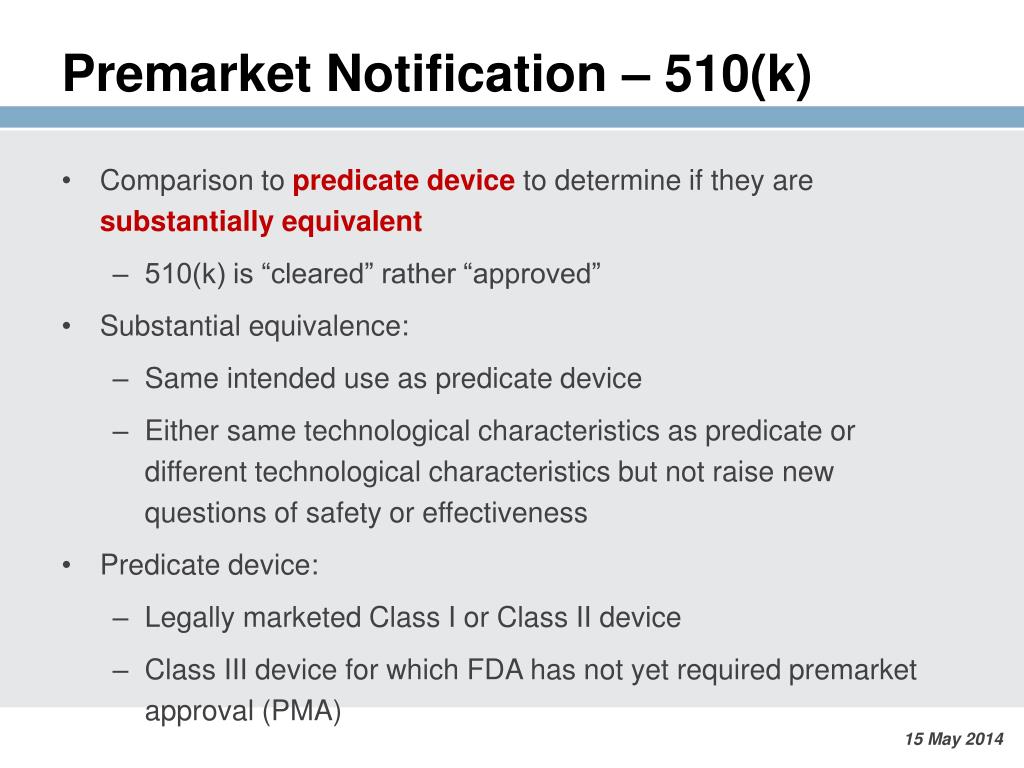 Premarket Notification – 510(k)

• Comparison to predicate device to determine if they are substantially equivalent

– 510(k) is “cleared” rather “approved”

• Substantial equivalence:

– Same intended use as predicate device

– Either same technological characteristics as predicate or different technological characteristics but not raise new questions of safety or effectiveness

• Predicate device:

– Legally marketed Class I or Class II device

– Class III device for which FDA has not yet required premarket approval (PMA)

15 May 2014